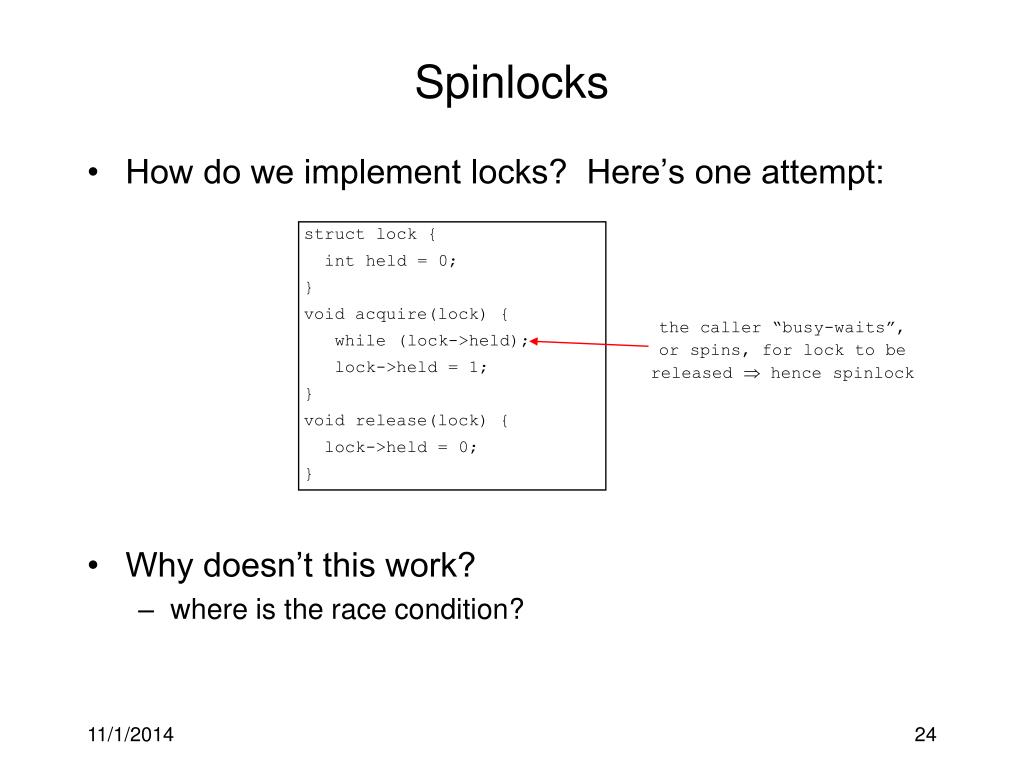 Spinlocks

• How do we implement locks? Here's one attempt:

struct lock {
  int held = 0;
}
void acquire(lock) {
  while (lock->held);
  lock->held = 1;
}
void release(lock) {
  lock->held = 0;
}

the caller "busy-waits", or spins, for lock to be released $\Rightarrow$ hence spinlock

• Why doesn't this work?
– where is the race condition?

11/1/2014

24